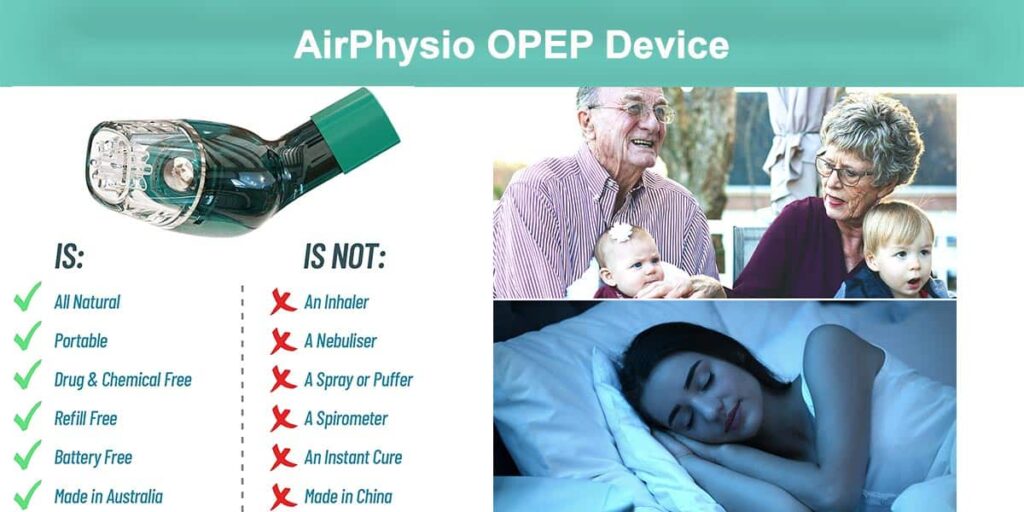 AirPhysio OPEP Device

IS:
All Natural
Portable
Drug & Chemical Free
Refill Free
Battery Free
Made in Australia

IS NOT:
An Inhaler
A Nebuliser
A Spray or Puffer
A Spirometer
An Instant Cure
Made in China